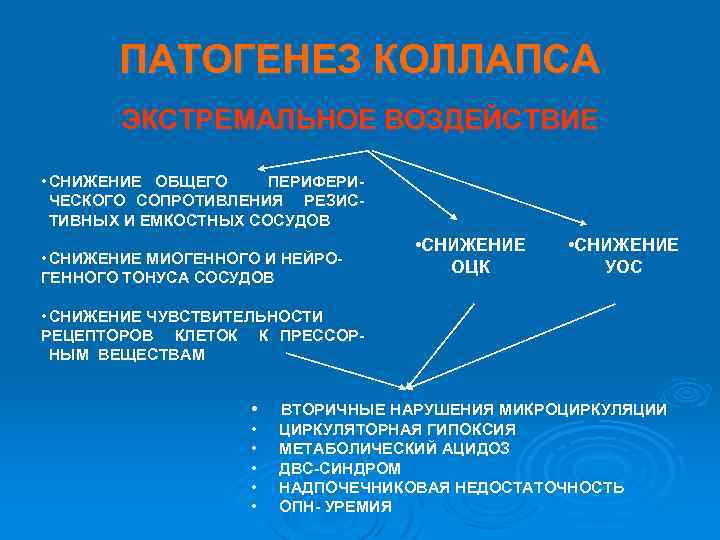 ПАТОГЕНЕЗ КОЛЛАПСА

ЭКСТРЕМАЛЬНОЕ ВОЗДЕЙСТВИЕ

•СНИЖЕНИЕ ОБЩЕГО ПЕРИФЕРИЧЕСКОГО СОПРОТИВЛЕНИЯ РЕЗИСТИВНЫХ И ЕМКОСТНЫХ СОСУДОВ

•СНИЖЕНИЕ МИОГЕННОГО И НЕЙРОГЕННОГО ТОНУСА СОСУДОВ

•СНИЖЕНИЕ ЧУВСТВИТЕЛЬНОСТИ РЕЦЕПТОРОВ КЛЕТОК К ПРЕССОРНЫМ ВЕЩЕСТВАМ

•СНИЖЕНИЕ ОЦК

•СНИЖЕНИЕ УОС

• ВТОРИЧНЫЕ НАРУШЕНИЯ МИКРОЦИРКУЛЯЦИИ
• ЦИРКУЛЯТОРНАЯ ГИПОКСИЯ
• МЕТАБОЛИЧЕСКИЙ АЦИДОЗ
• ДВС-СИНДРОМ
• НАДПОЧЕЧНИКОВАЯ НЕДОСТАТОЧНОСТЬ
• ОПН- УРЕМИЯ